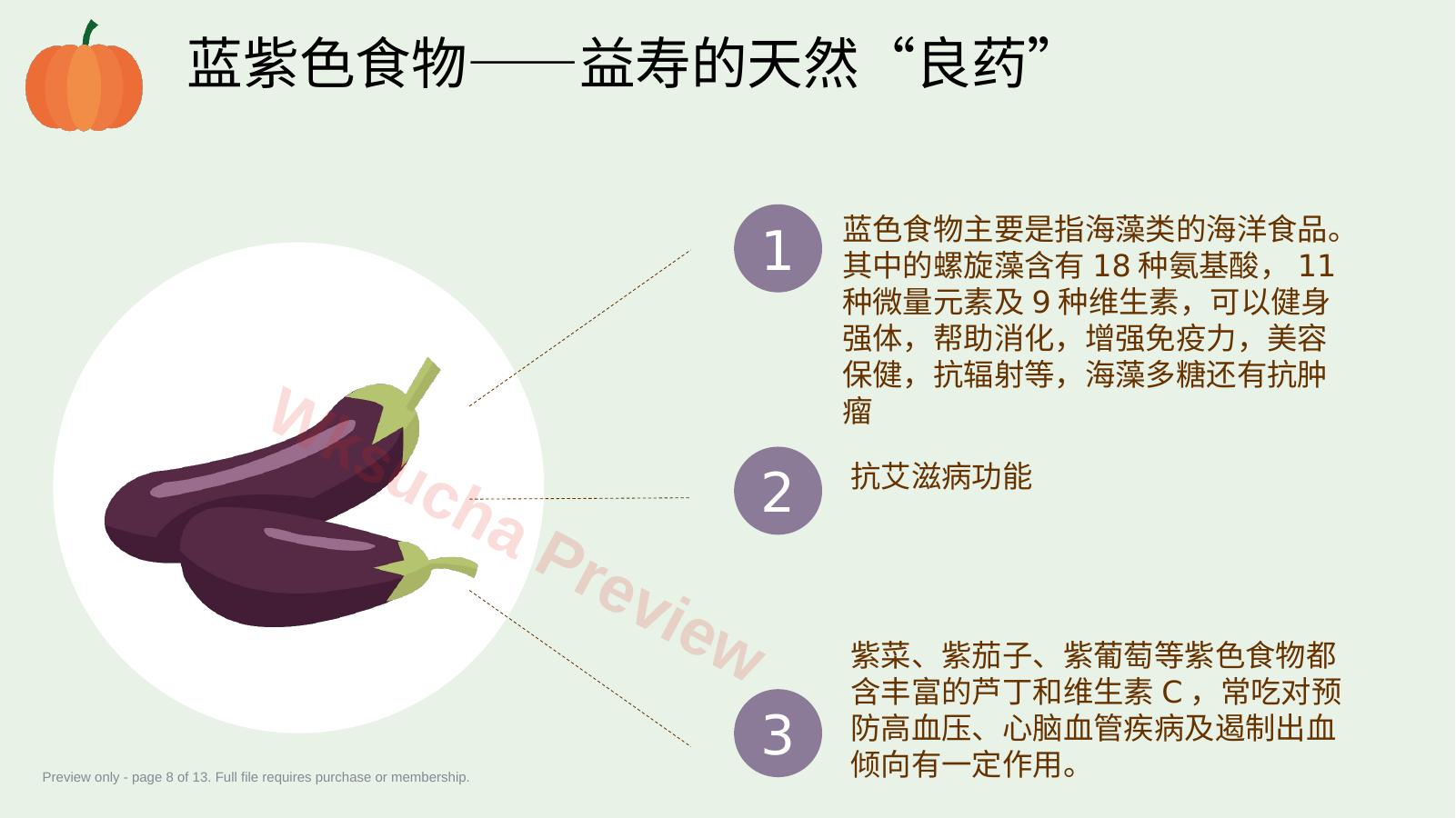 蓝紫色食物——益寿的天然“良药”

1

蓝色食物主要是指海藻类的海洋食品。其中的螺旋藻含有 18 种氨基酸， 11 种微量元素及 9 种维生素，可以健身强体，帮助消化，增强免疫力，美容保健，抗辐射等，海藻多糖还有抗肿瘤

2

抗艾滋病功能

3

紫菜、紫茄子、紫葡萄等紫色食物都含丰富的芦丁和维生素 C ，常吃对预防高血压、心脑血管疾病及遏制出血倾向有一定作用。

Wksucha Preview

Preview only - page 8 of 13. Full file requires purchase or membership.